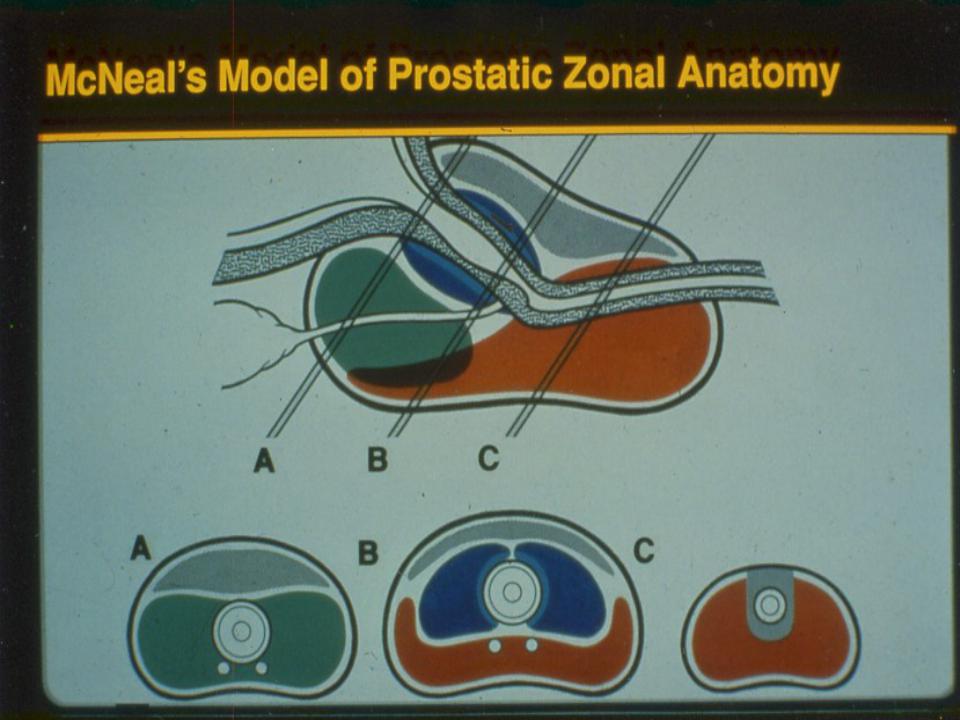 McNeal's Model of Prostatic Zonal Anatomy

A B C

A B C